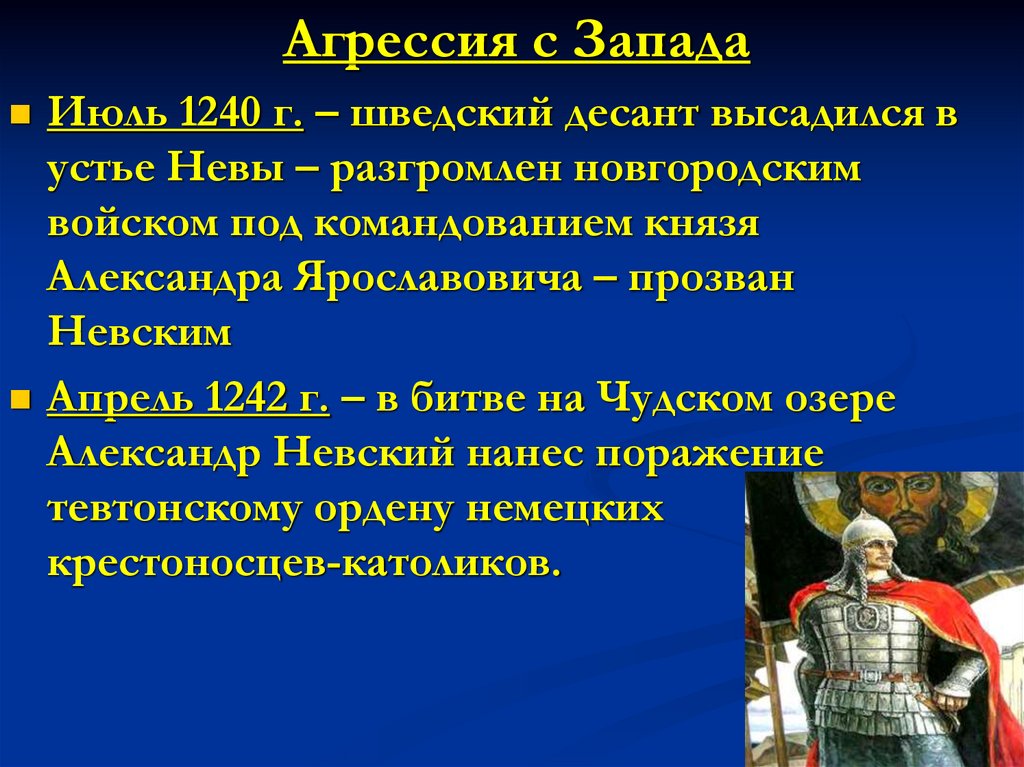 Агрессия с Запада

Июль 1240 г. – шведский десант высадился в устье Невы – разгромлен новгородским войском под командованием князя Александра Ярославовича – прозван Невским

Апрель 1242 г. – в битве на Чудском озере Александр Невский нанес поражение тевтонскому ордену немецких крестоносцев-католиков.